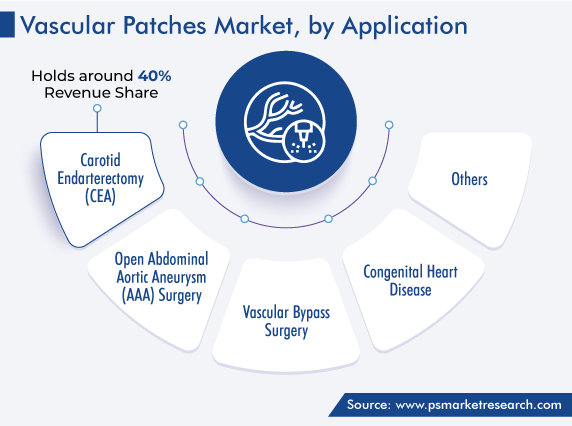 Vascular Patches Market, by Application

Holds around 40% Revenue Share

Carotid Endarterectomy (CEA)

Open Abdominal Aortic Aneurysm (AAA) Surgery

Vascular Bypass Surgery

Congenital Heart Disease

Others

Source: www.psmarketresearch.com